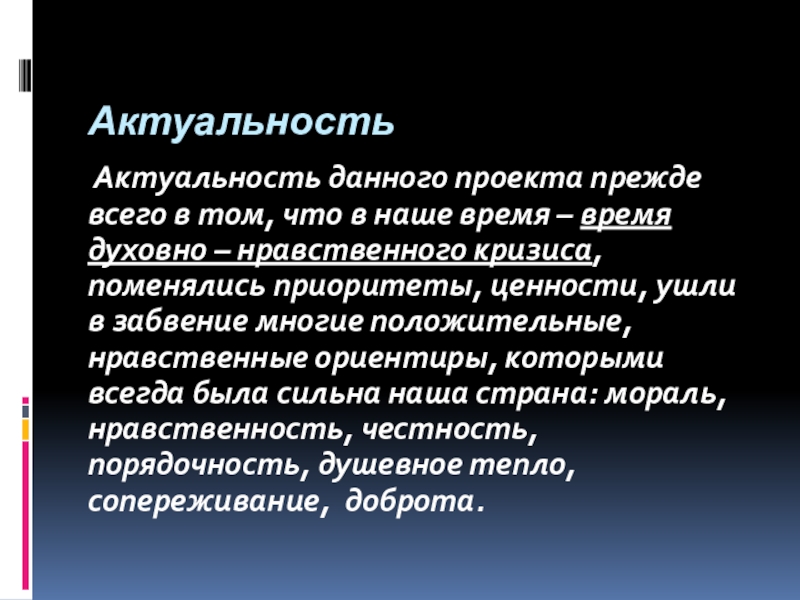 Актуальность

Актуальность данного проекта прежде всего в том, что в наше время – время духовно – нравственного кризиса, поменялись приоритеты, ценности, ушли в забвение многие положительные, нравственные ориентиры, которыми всегда была сильна наша страна: мораль, нравственность, честность, порядочность, душевное тепло, сопереживание, доброта.